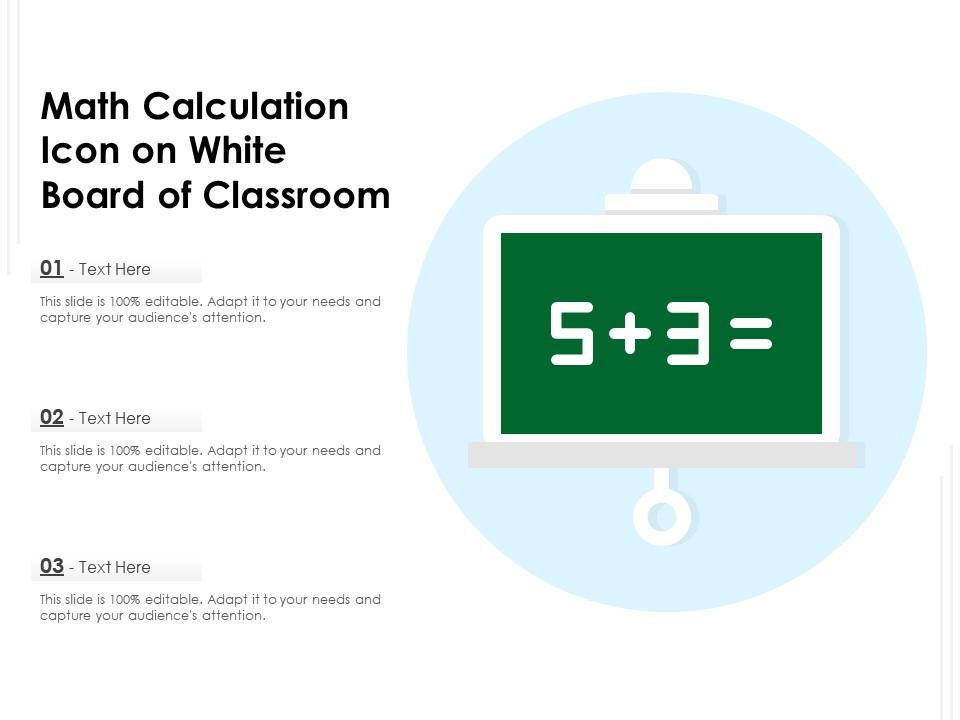 Math Calculation Icon on White Board of Classroom

01 - Text Here

This slide is 100% editable. Adapt it to your needs and capture your audience's attention.

02 - Text Here

This slide is 100% editable. Adapt it to your needs and capture your audience's attention.

03 - Text Here

This slide is 100% editable. Adapt it to your needs and capture your audience's attention.

$5+3=$